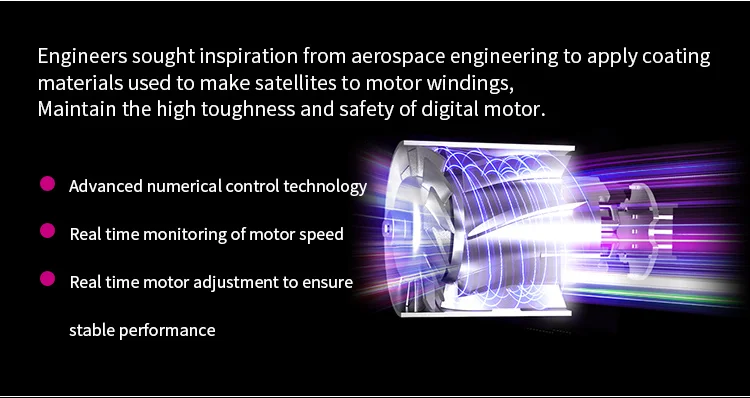 Engineers sought inspiration from aerospace engineering to apply coating materials used to make satellites to motor windings,
Maintain the high toughness and safety of digital motor.

Advanced numerical control technology

Real time monitoring of motor speed

Real time motor adjustment to ensure stable performance